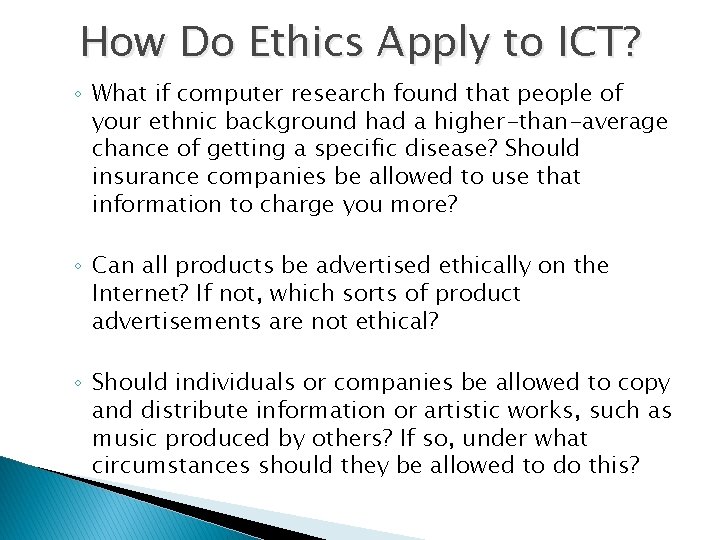 How Do Ethics Apply to ICT?

◦ What if computer research found that people of your ethnic background had a higher-than-average chance of getting a specific disease? Should insurance companies be allowed to use that information to charge you more?

◦ Can all products be advertised ethically on the Internet? If not, which sorts of product advertisements are not ethical?

◦ Should individuals or companies be allowed to copy and distribute information or artistic works, such as music produced by others? If so, under what circumstances should they be allowed to do this?